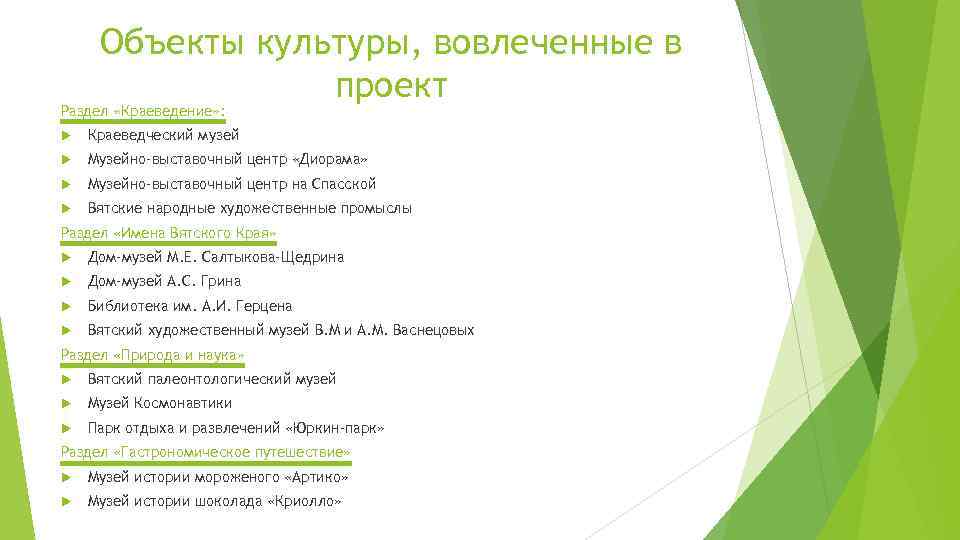 Объекты культуры, вовлеченные в проект

Раздел «Краеведение»:

Краеведческий музей

Музейно-выставочный центр «Диорама»

Музейно-выставочный центр на Спасской

Вятские народные художественные промыслы

Раздел «Имена Вятского Края»

Дом-музей М.Е. Салтыкова-Щедрина

Дом-музей А.С. Грина

Библиотека им. А.И. Герцена

Вятский художественный музей В.М и А.М. Васнецовых

Раздел «Природа и наука»

Вятский палеонтологический музей

Музей Космонавтики

Парк отдыха и развлечений «Юркин-парк»

Раздел «Гастрономическое путешествие»

Музей истории мороженого «Артико»

Музей истории шоколада «Криолло»